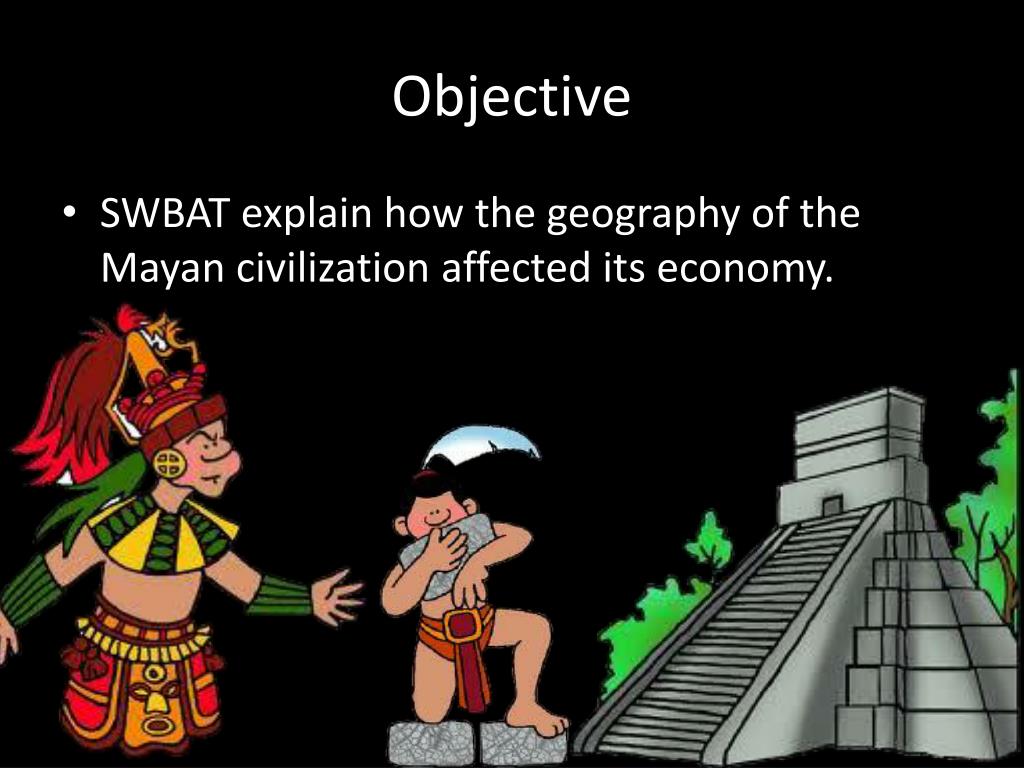 Objective

• SWBAT explain how the geography of the Mayan civilization affected its economy.